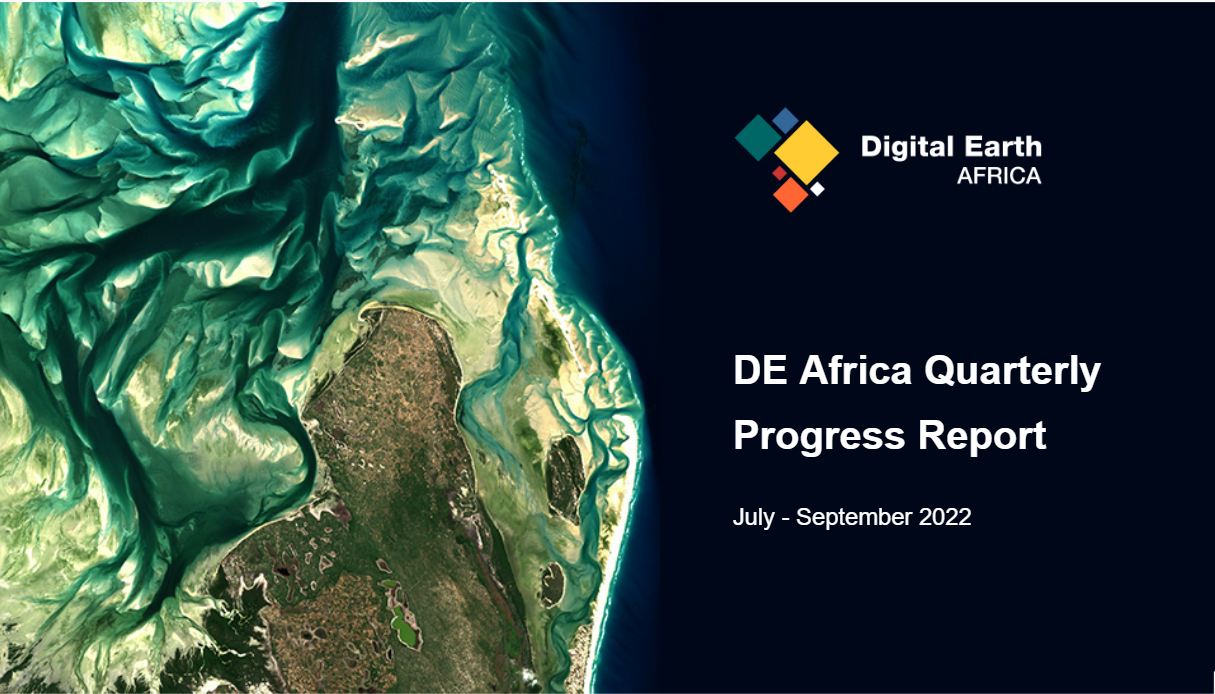 Digital Earth
AFRICA

DE Africa Quarterly Progress Report

July - September 2022